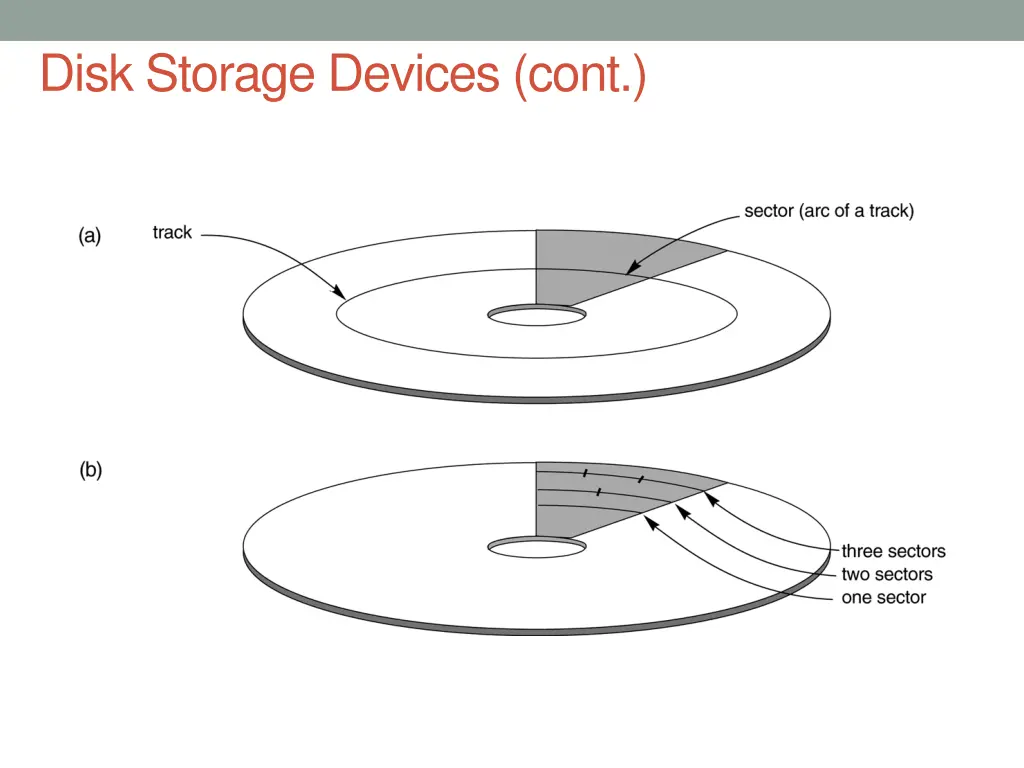 Disk Storage Devices (cont.)

(a)

track

sector (arc of a track)

(b)

three sectors
two sectors
one sector